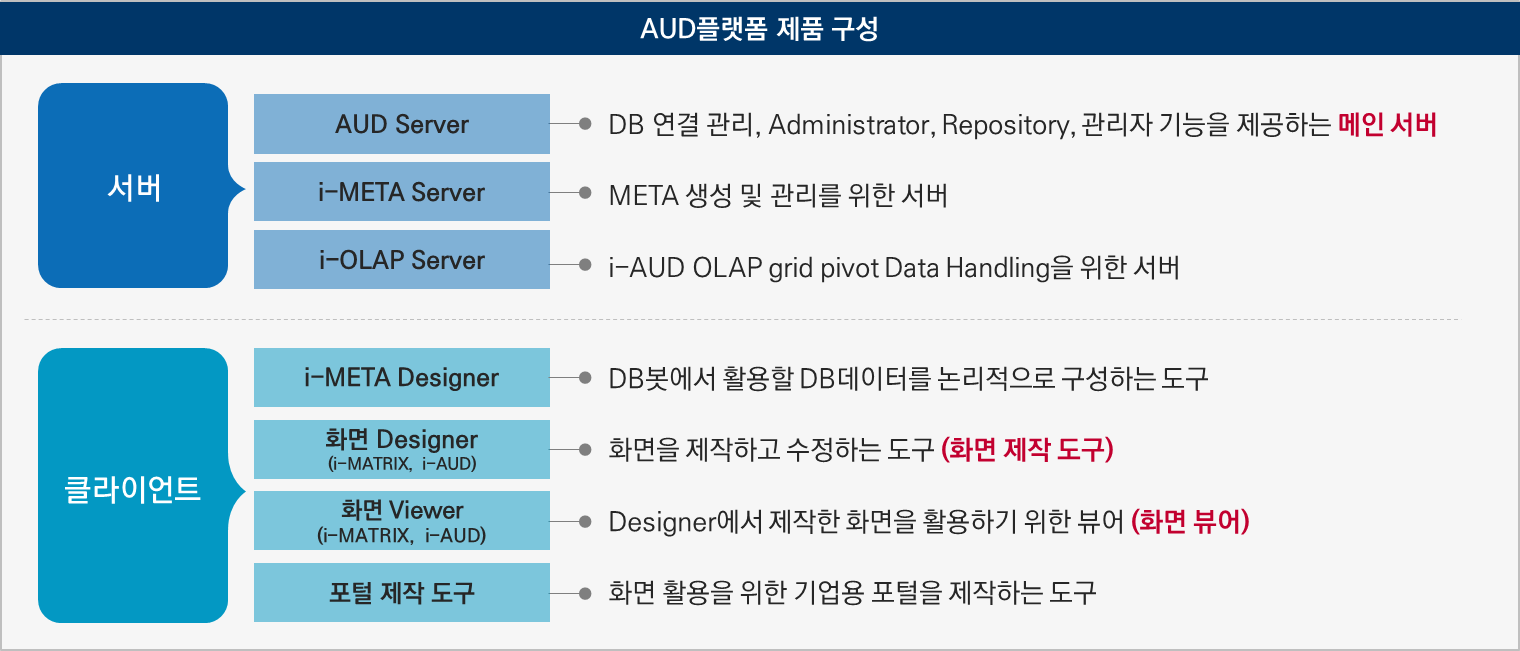 AUD플랫폼 제품 구성

서버

AUD Server
DB 연결 관리, Administrator, Repository, 관리자 기능을 제공하는 메인 서버

i-META Server
META 생성 및 관리를 위한 서버

i-OLAP Server
i-AUD OLAP grid pivot Data Handling을 위한 서버

클라이언트

i-META Designer
DB봇에서 활용할 DB데이터를 논리적으로 구성하는 도구

화면 Designer
(i-MATRIX, i-AUD)
화면을 제작하고 수정하는 도구 (화면 제작 도구)

화면 Viewer
(i-MATRIX, i-AUD)
Designer에서 제작한 화면을 활용하기 위한 뷰어 (화면 뷰어)

포털 제작 도구
화면 활용을 위한 기업용 포털을 제작하는 도구